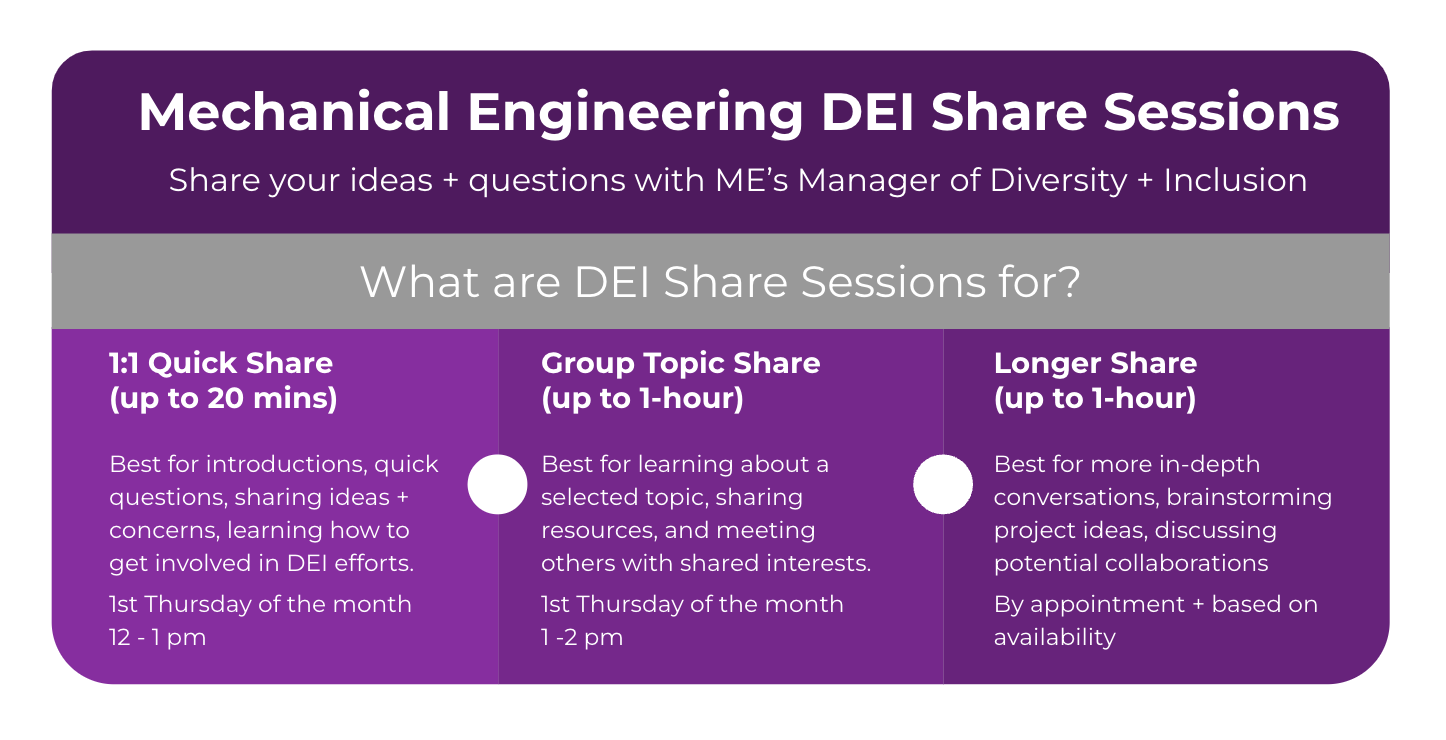 Mechanical Engineering DEI Share Sessions

Share your ideas + questions with ME's Manager of Diversity + Inclusion

What are DEI Share Sessions for?

1:1 Quick Share (up to 20 mins)

Best for introductions, quick questions, sharing ideas + concerns, learning how to get involved in DEI efforts.

1st Thursday of the month
12 - 1 pm

Group Topic Share (up to 1-hour)

Best for learning about a selected topic, sharing resources, and meeting others with shared interests.

1st Thursday of the month
1 -2 pm

Longer Share (up to 1-hour)

Best for more in-depth conversations, brainstorming project ideas, discussing potential collaborations

By appointment + based on availability